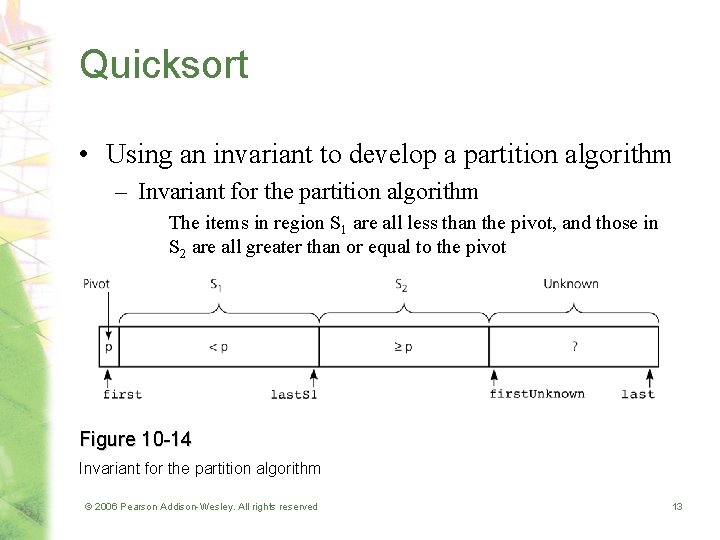 Quicksort

• Using an invariant to develop a partition algorithm
  – Invariant for the partition algorithm
    The items in region $S_1$ are all less than the pivot, and those in $S_2$ are all greater than or equal to the pivot

Pivot
$S_1$
$S_2$
Unknown
p
< p
≥ p
?
first
lastS1
firstUnknown
last

Figure 10-14
Invariant for the partition algorithm

© 2006 Pearson Addison-Wesley. All rights reserved
13